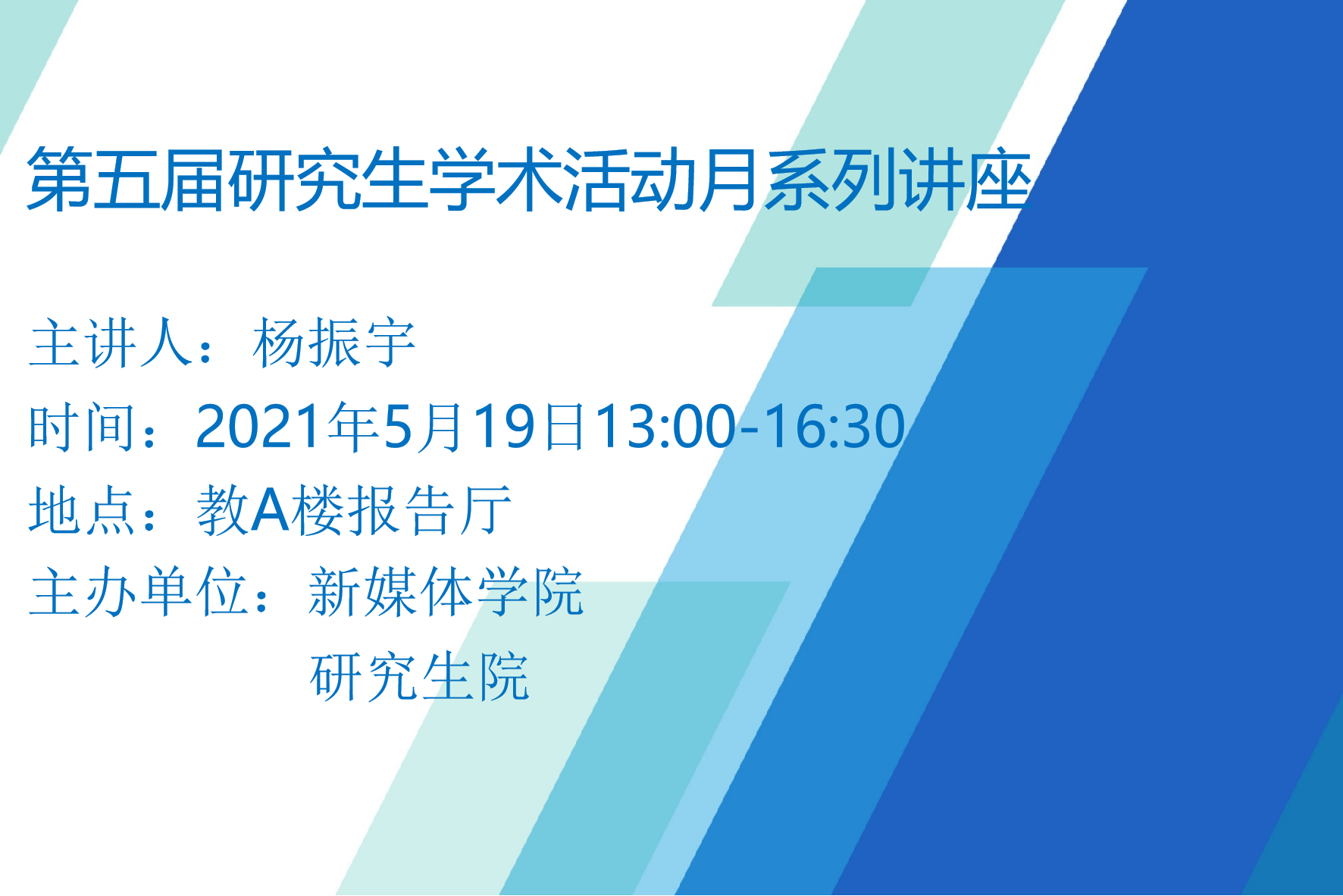 第五届研究生学术活动月系列讲座

主讲人：杨振宇

时间：2021年5月19日13:00-16:30

地点：教A楼报告厅

主办单位：新媒体学院
研究生院